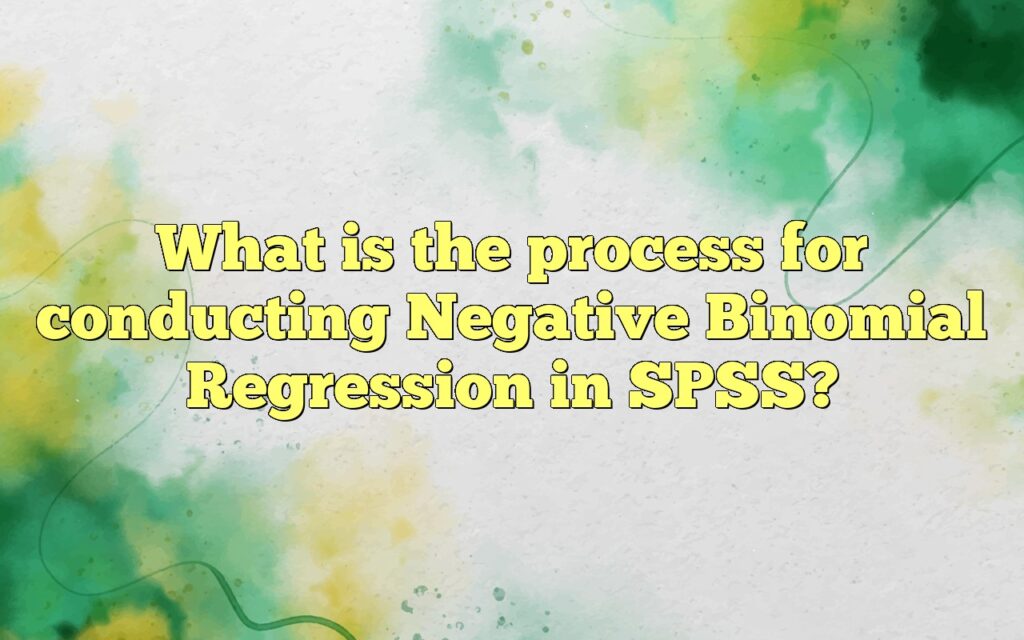 What is the process for conducting Negative Binomial Regression in SPSS?